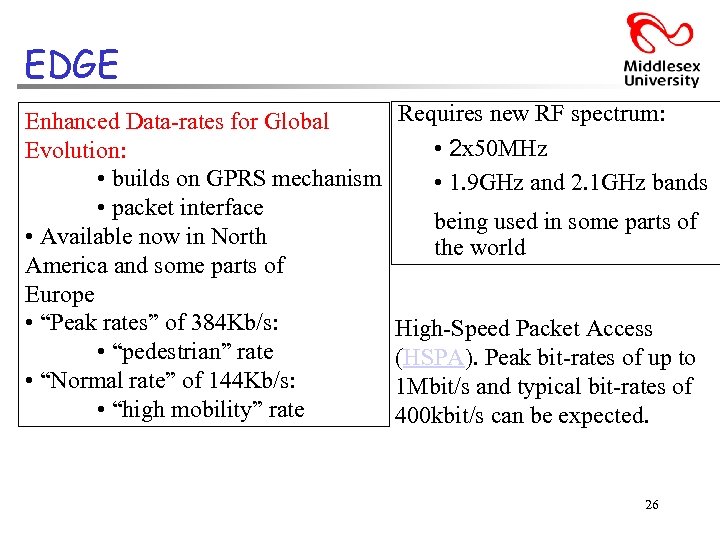 EDGE

Middlesex University

Enhanced Data-rates for Global Evolution:
• builds on GPRS mechanism
• packet interface
• Available now in North America and some parts of Europe
• “Peak rates” of 384Kb/s:
• “pedestrian” rate
• “Normal rate” of 144Kb/s:
• “high mobility” rate

Requires new RF spectrum:
• 2x50MHz
• 1.9GHz and 2.1GHz bands being used in some parts of the world

High-Speed Packet Access (HSPA). Peak bit-rates of up to 1Mbit/s and typical bit-rates of 400kbit/s can be expected.

26